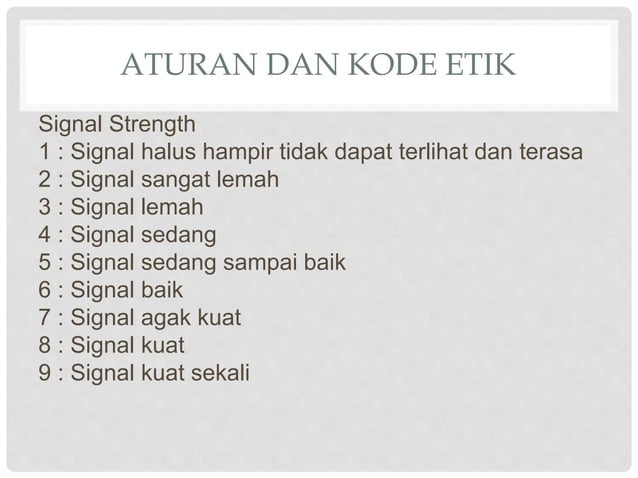 ATURAN DAN KODE ETIK

Signal Strength
1 : Signal halus hampir tidak dapat terlihat dan terasa
2 : Signal sangat lemah
3 : Signal lemah
4 : Signal sedang
5 : Signal sedang sampai baik
6 : Signal baik
7 : Signal agak kuat
8 : Signal kuat
9 : Signal kuat sekali